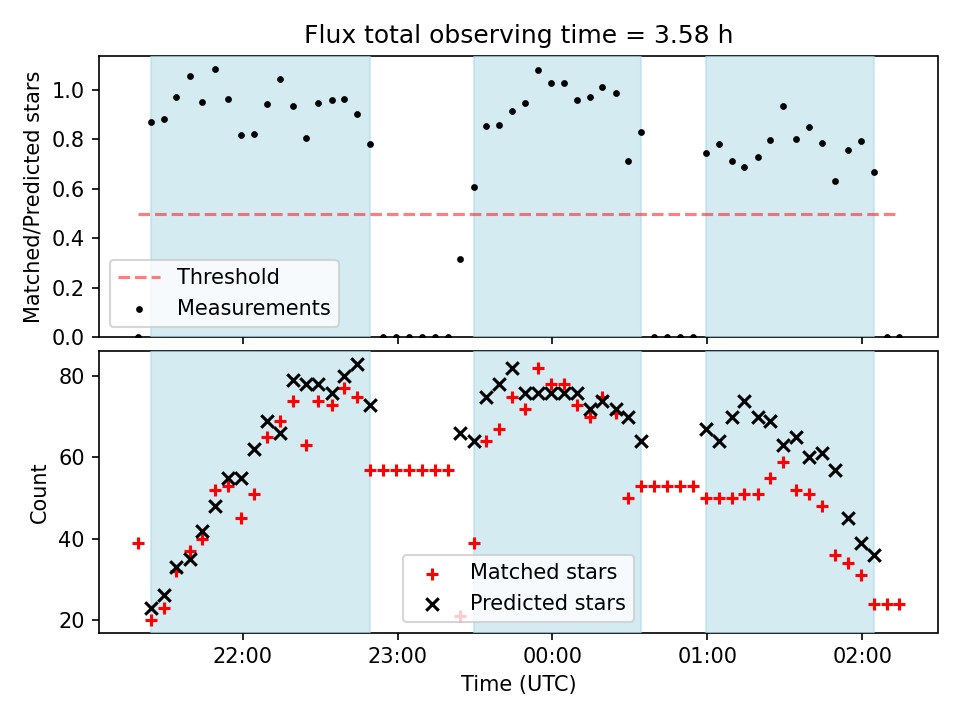 Flux total observing time = 3.58 h

Matched/Predicted stars

1.0
0.8
0.6
0.4
0.2
0.0

Threshold
Measurements

Count

80
60
40
20

Matched stars
Predicted stars

22:00
23:00
00:00
01:00
02:00

Time (UTC)